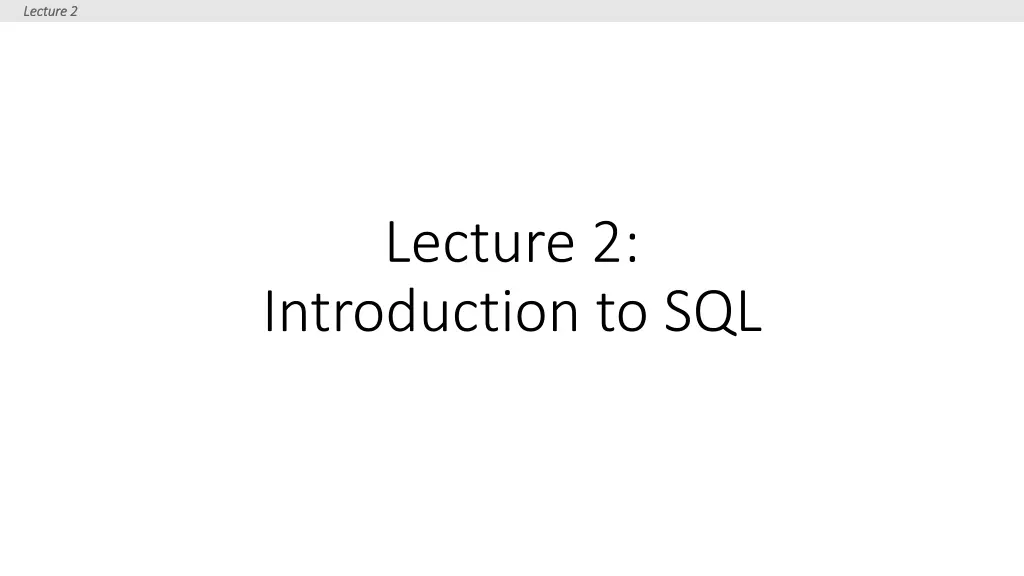 Lecture 2

Lecture 2:
Introduction to SQL